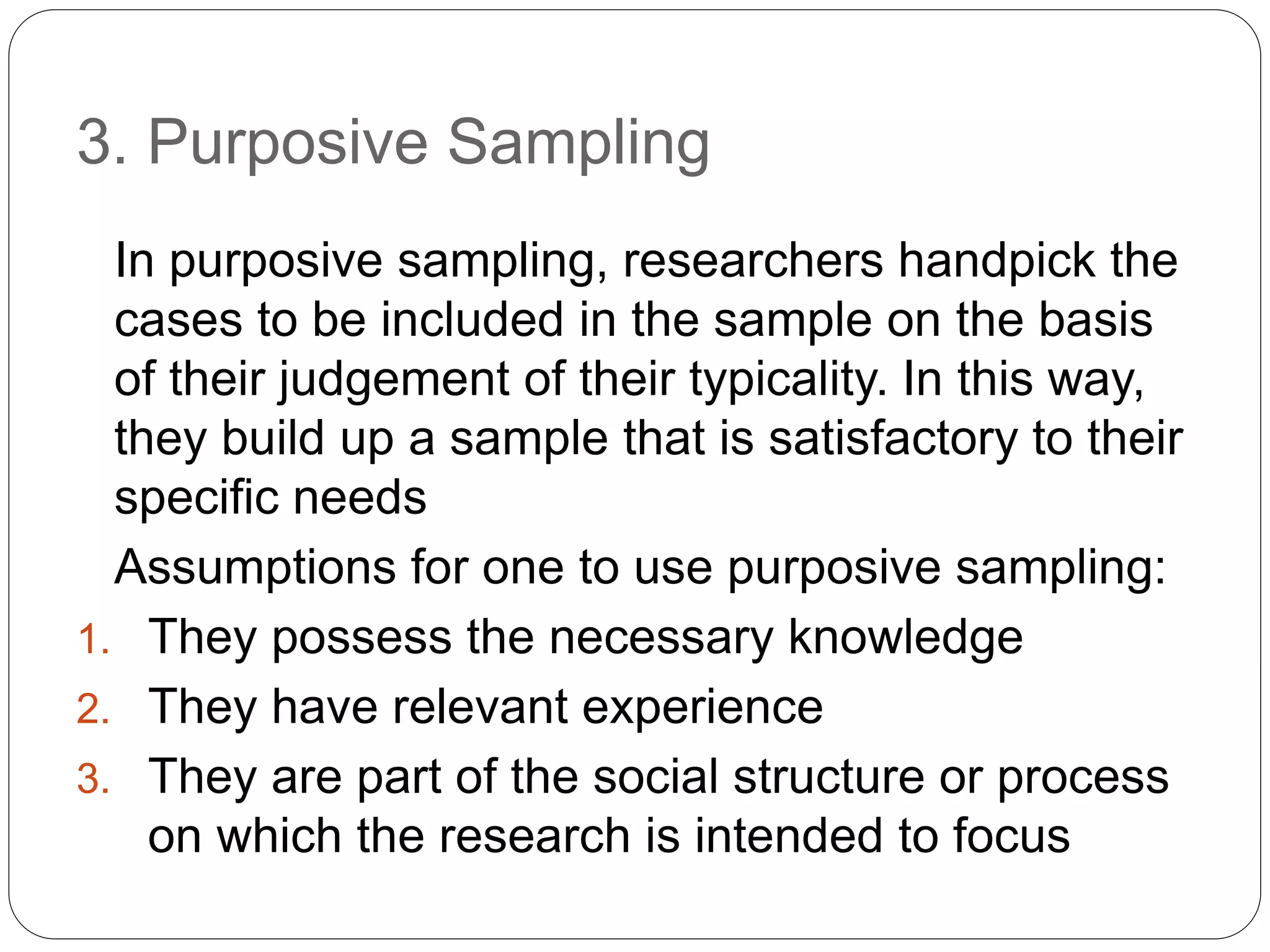 3. Purposive Sampling

In purposive sampling, researchers handpick the cases to be included in the sample on the basis of their judgement of their typicality. In this way, they build up a sample that is satisfactory to their specific needs

Assumptions for one to use purposive sampling:

1. They possess the necessary knowledge
2. They have relevant experience
3. They are part of the social structure or process on which the research is intended to focus